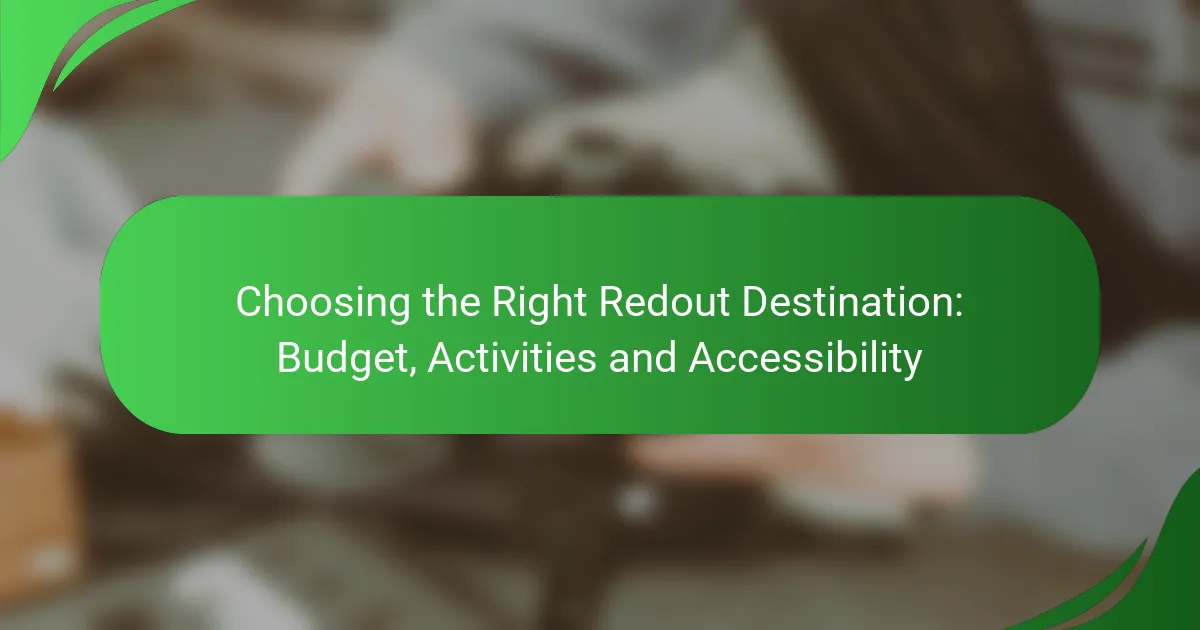 Choosing the Right Redout Destination: Budget, Activities and Accessibility